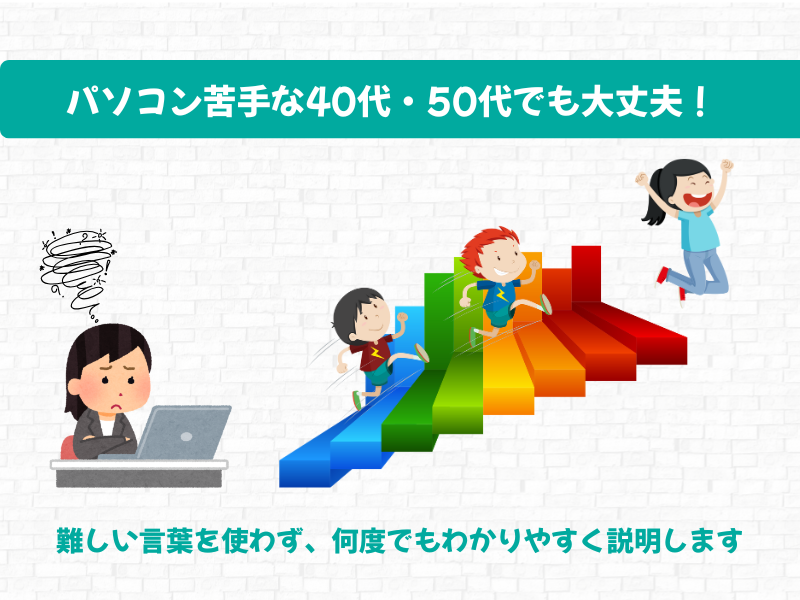 パソコン苦手な40代・50代でも大丈夫！

難しい言葉を使わず、何度でもわかりやすく説明します